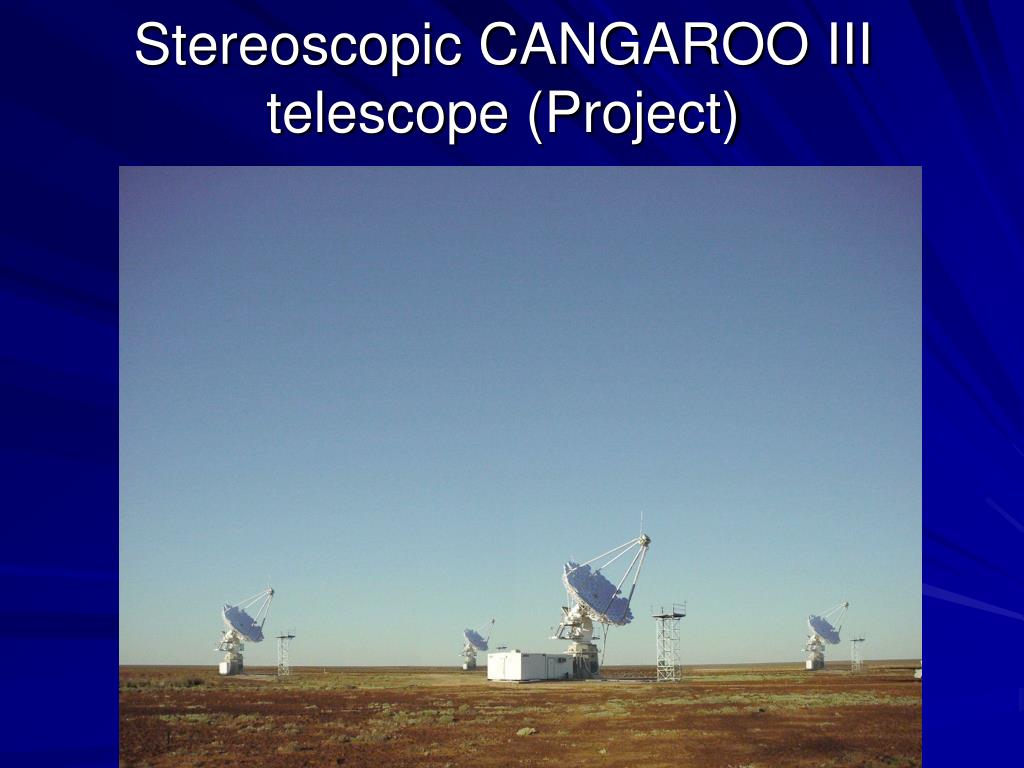 Stereoscopic CANGAROO III telescope (Project)